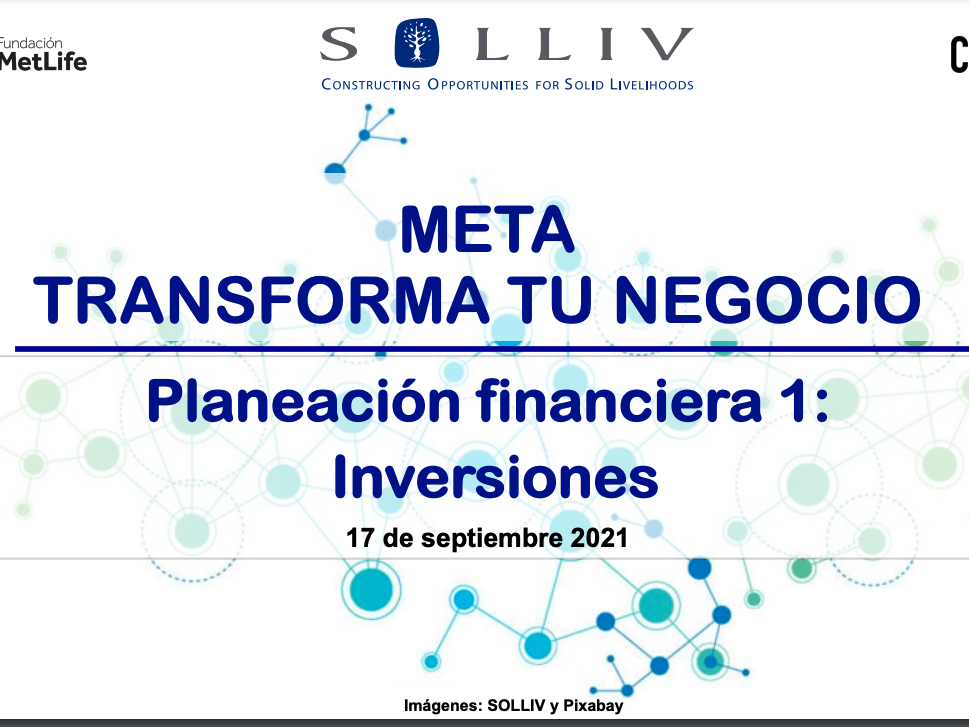 Fundación MetLife

SOLLIV
CONSTRUCTING OPPORTUNITIES FOR SOLID LIVELIHOODS

C

META
TRANSFORMA TU NEGOCIO

Planeación financiera 1: Inversiones

17 de septiembre 2021

Imágenes: SOLLIV y Pixabay